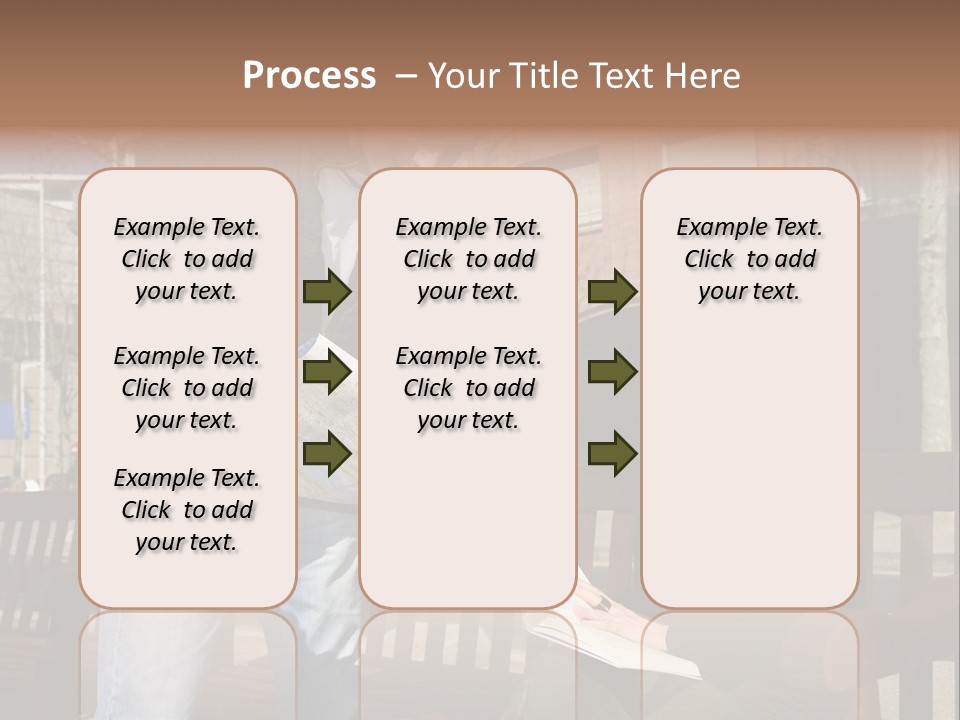 Process – Your Title Text Here

Example Text. Click to add your text.

Example Text. Click to add your text.

Example Text. Click to add your text.

Example Text. Click to add your text.

Example Text. Click to add your text.

Example Text. Click to add your text.